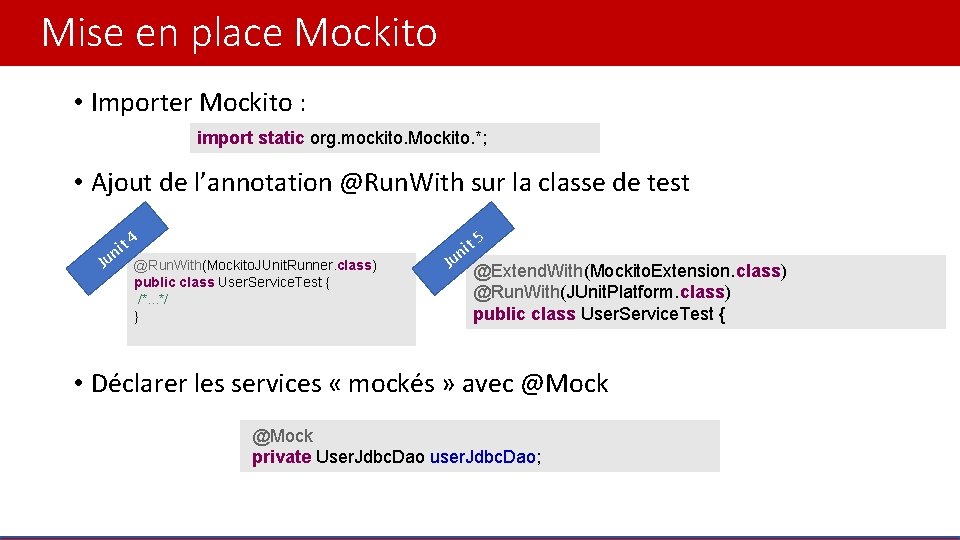 Mise en place Mockito

• Importer Mockito :

import static org.mockito.Mockito.*;

• Ajout de l'annotation @RunWith sur la classe de test

Junit 4

@RunWith(MockitoJUnitRunner.class)
public class UserServiceTest {
/*...*/
}

Junit 5

@ExtendWith(MockitoExtension.class)
@RunWith(JUnitPlatform.class)
public class UserServiceTest {

• Déclarer les services « mockés » avec @Mock

@Mock
private UserJdbcDao userJdbcDao;